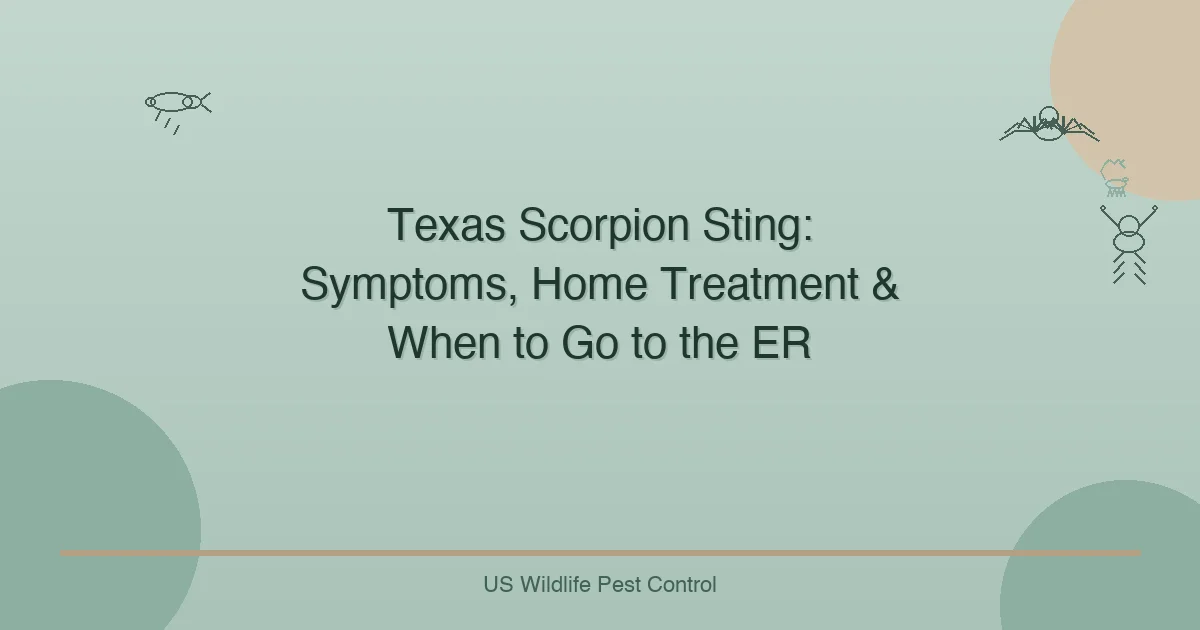 Texas Scorpion Sting:
Symptoms, Home Treatment &
When to Go to the ER

US Wildlife Pest Control